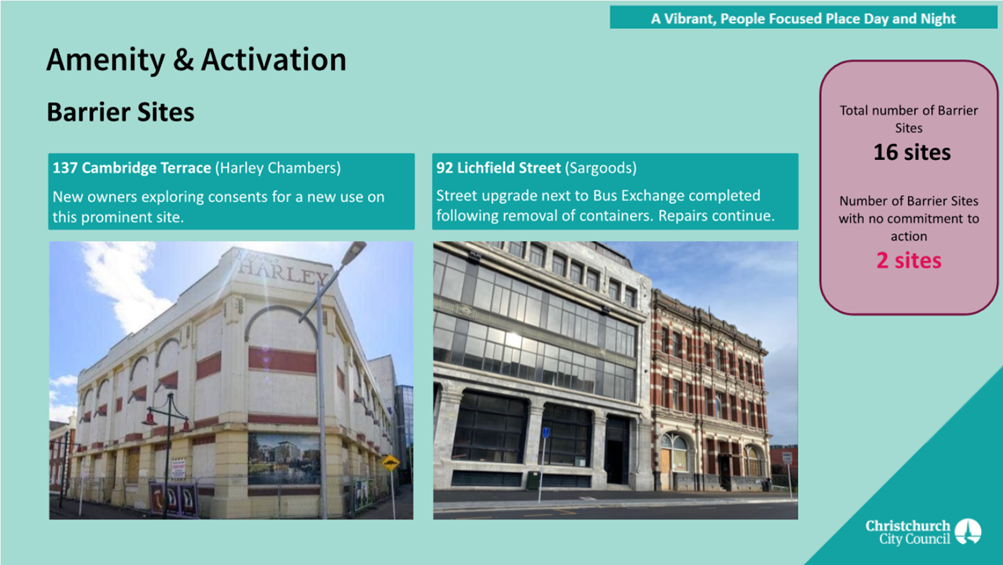 A Vibrant, People Focused Place Day and Night

Amenity & Activation

Barrier Sites

137 Cambridge Terrace (Harley Chambers)

New owners exploring consents for a new use on this prominent site.

HARLEY

92 Lichfield Street (Sargoods)

Street upgrade next to Bus Exchange completed following removal of containers. Repairs continue.

Total number of Barrier Sites

16 sites

Number of Barrier Sites with no commitment to action

2 sites

Christchurch City Council